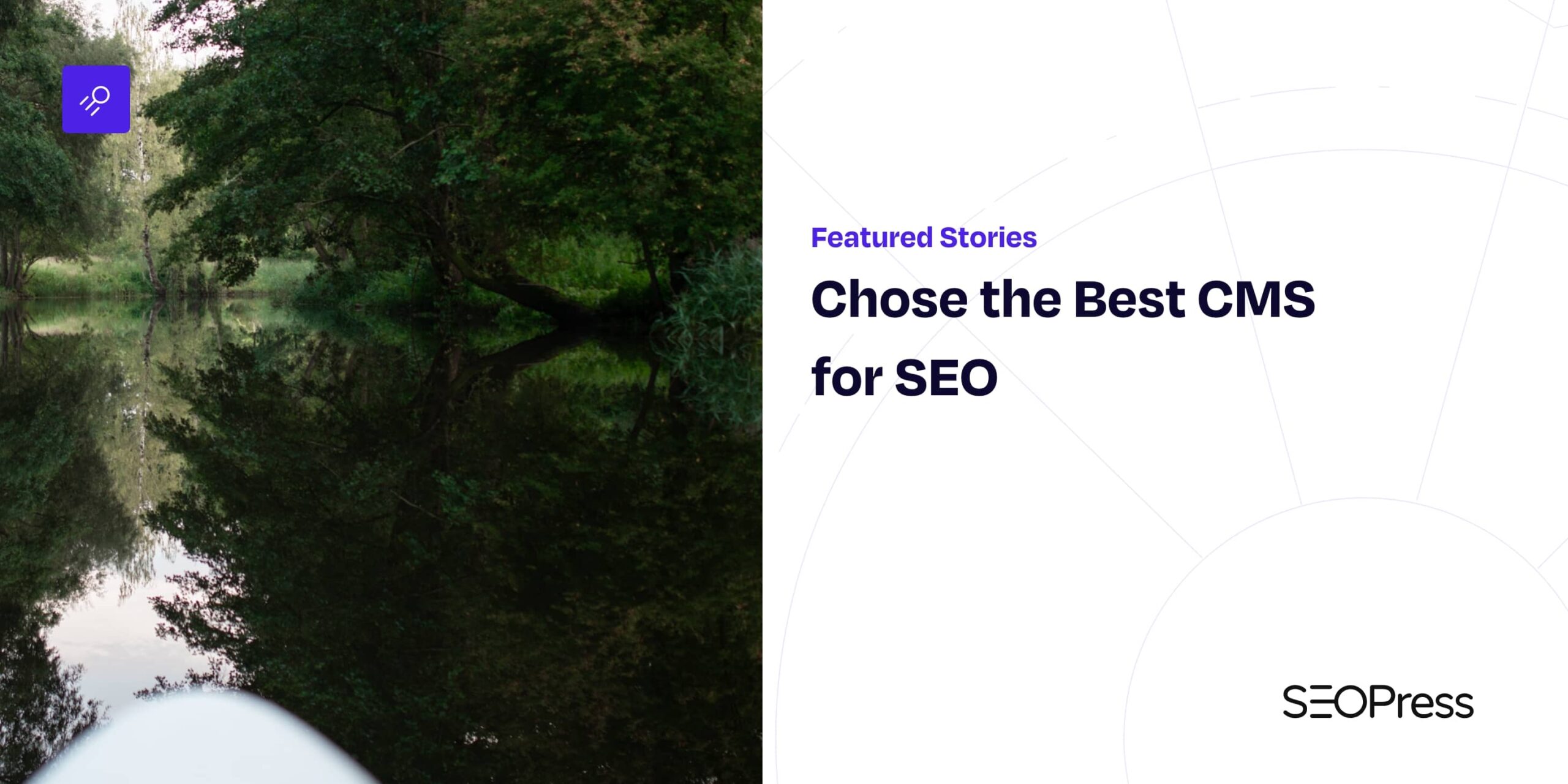 Featured Stories

Chose the Best CMS for SEO

SEOPress